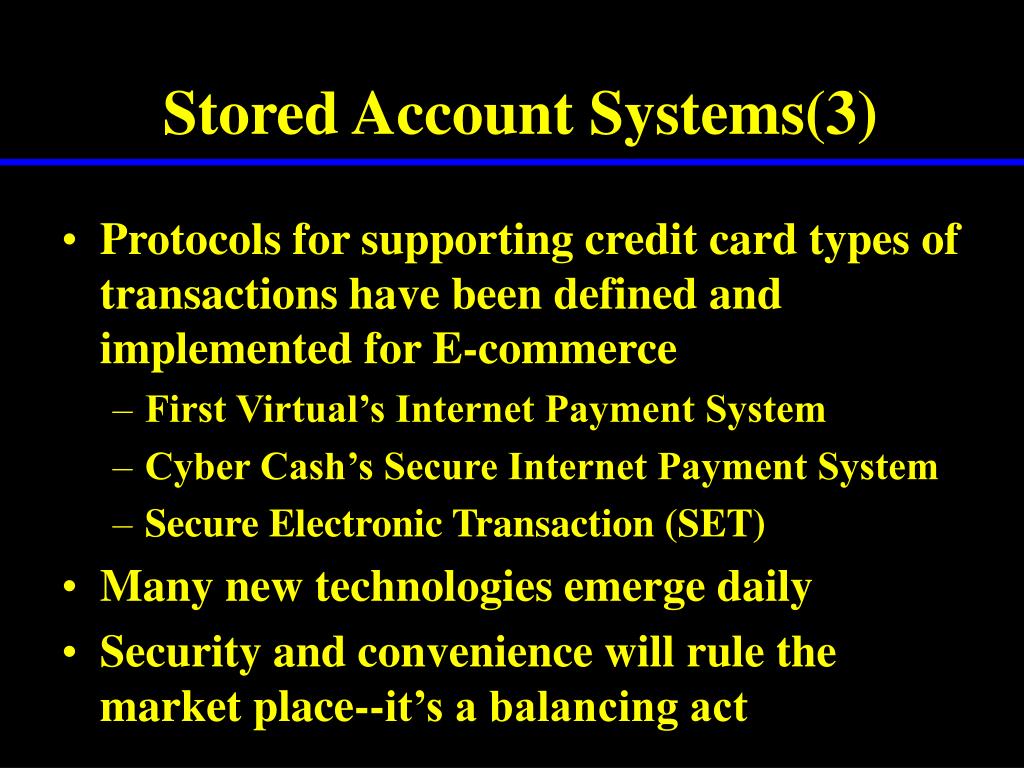 Stored Account Systems(3)

• Protocols for supporting credit card types of transactions have been defined and implemented for E-commerce
– First Virtual’s Internet Payment System
– Cyber Cash’s Secure Internet Payment System
– Secure Electronic Transaction (SET)

• Many new technologies emerge daily

• Security and convenience will rule the market place--it’s a balancing act